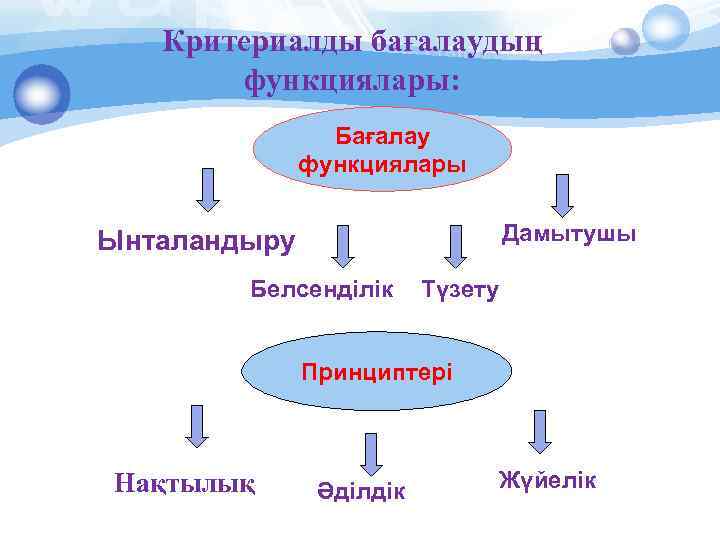 Критериалды бағалаудың функциялары:

Бағалау функциялары

Ынталандыру

Белсенділік

Түзету

Дамытушы

Принциптері

Нақтылық

Әділдік

Жүйелік